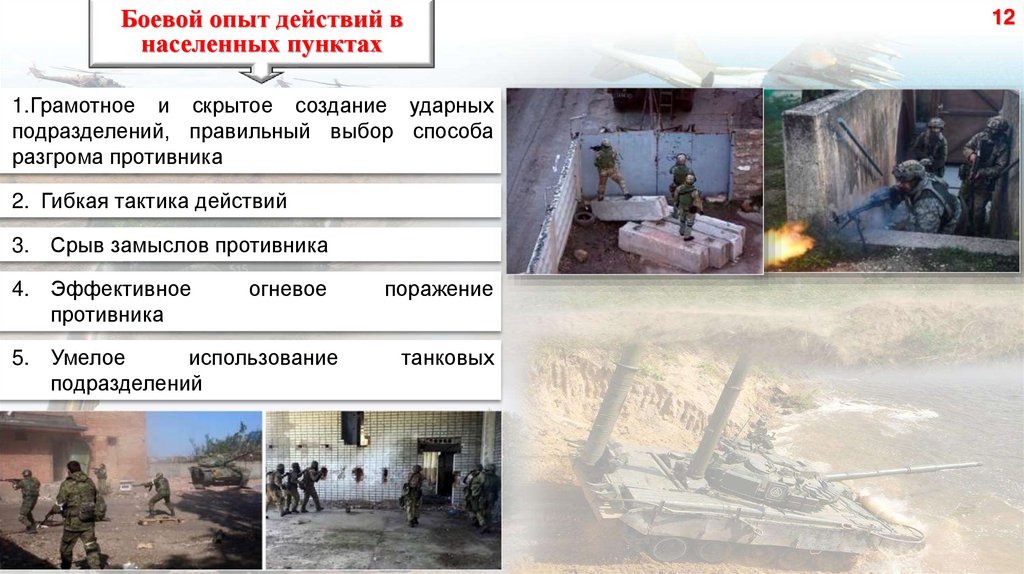 Боевой опыт действий в населенных пунктах

12

1.Грамотное и скрытое создание ударных подразделений, правильный выбор способа разгрома противника

2. Гибкая тактика действий

3. Срыв замыслов противника

4. Эффективное огневое поражение противника

5. Умелое использование танковых подразделений